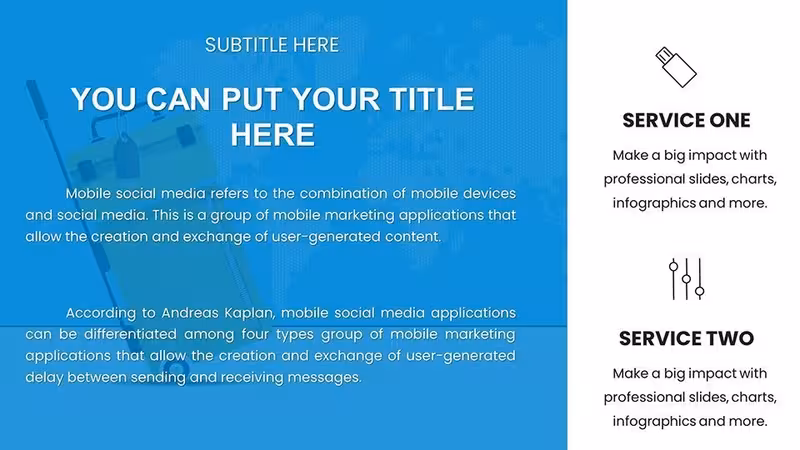 SUBTITLE HERE

YOU CAN PUT YOUR TITLE HERE

Mobile social media refers to the combination of mobile devices and social media. This is a group of mobile marketing applications that allow the creation and exchange of user-generated content.

According to Andreas Kaplan, mobile social media applications can be differentiated among four types group of mobile marketing applications that allow the creation and exchange of user-generated delay between sending and receiving messages.

SERVICE ONE

Make a big impact with professional slides, charts, infographics and more.

SERVICE TWO

Make a big impact with professional slides, charts, infographics and more.